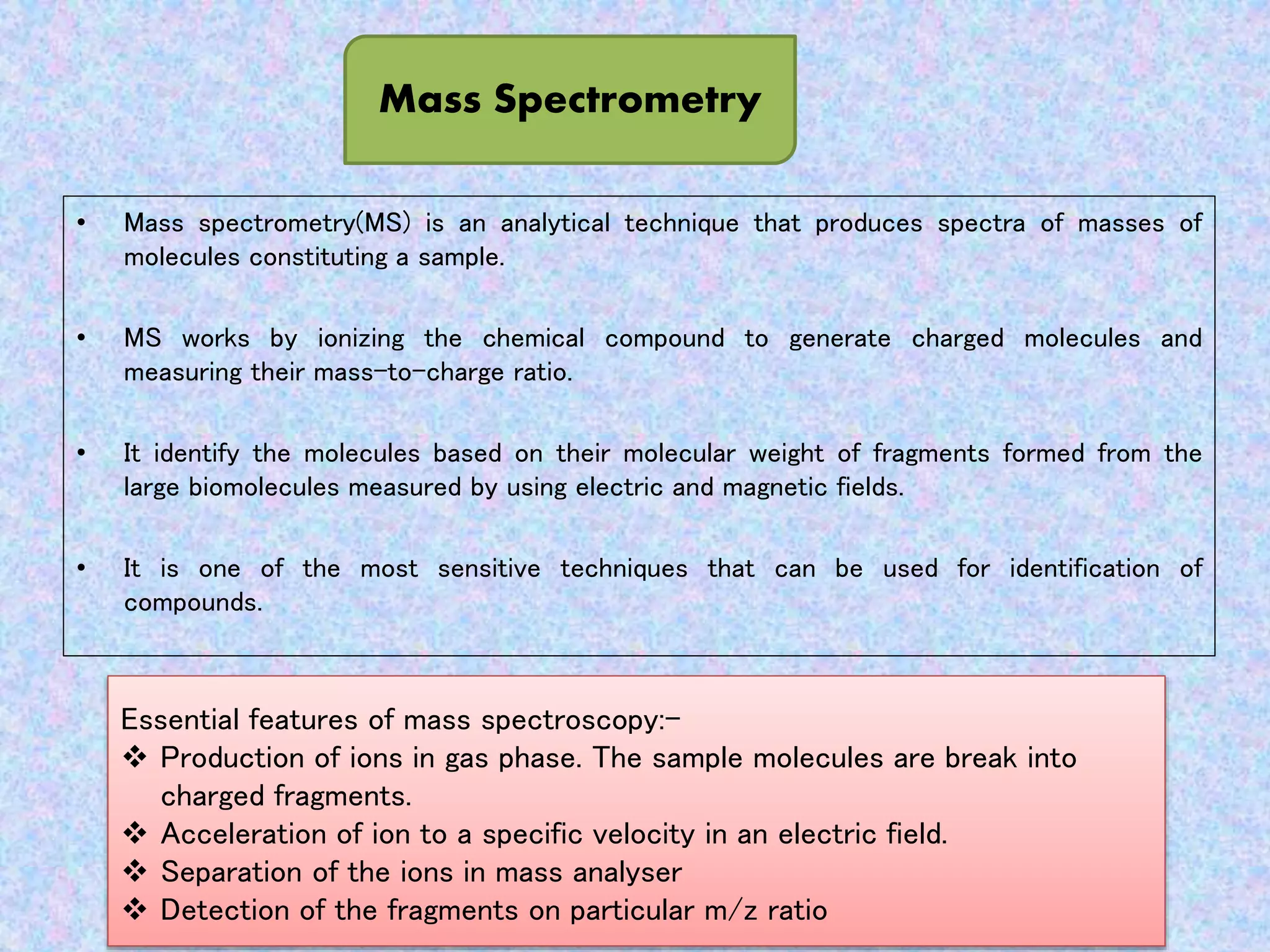 Mass Spectrometry

• Mass spectrometry(MS) is an analytical technique that produces spectra of masses of molecules constituting a sample.

• MS works by ionizing the chemical compound to generate charged molecules and measuring their mass-to-charge ratio.

• It identify the molecules based on their molecular weight of fragments formed from the large biomolecules measured by using electric and magnetic fields.

• It is one of the most sensitive techniques that can be used for identification of compounds.

Essential features of mass spectroscopy:-
❖ Production of ions in gas phase. The sample molecules are break into charged fragments.
❖ Acceleration of ion to a specific velocity in an electric field.
❖ Separation of the ions in mass analyser
❖ Detection of the fragments on particular m/z ratio